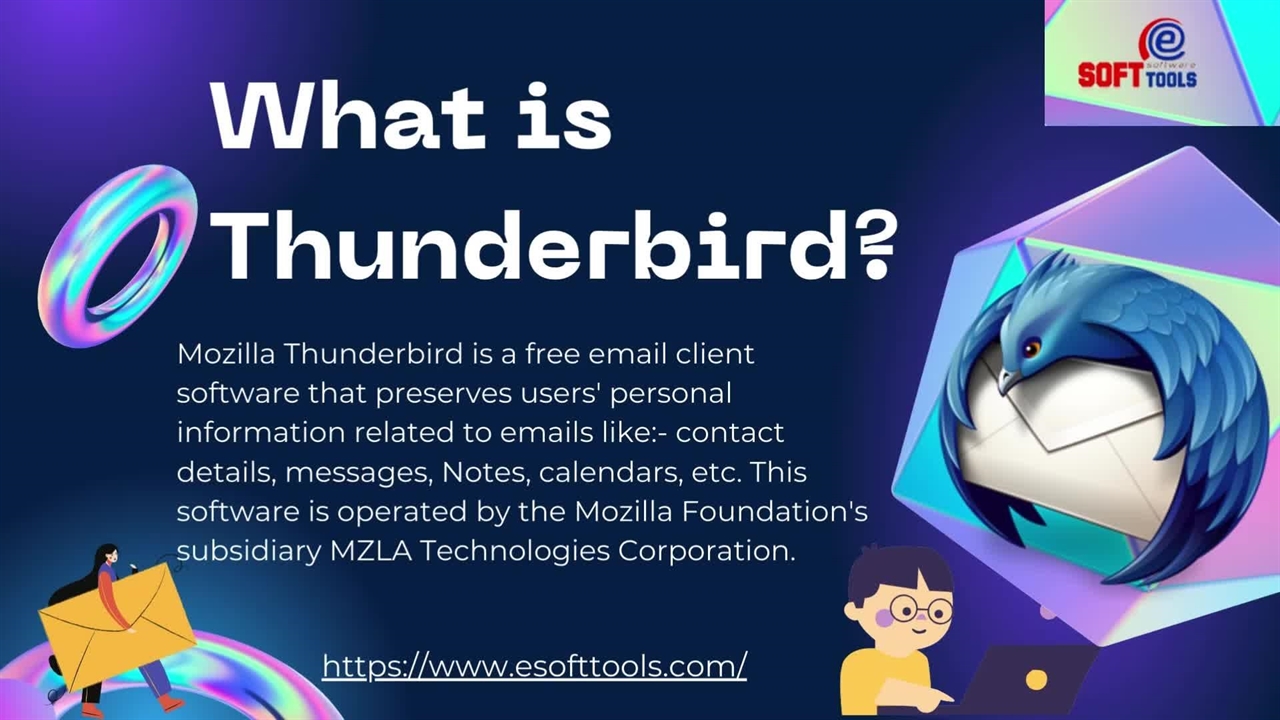 e
software
SOFT TOOLS

What is Thunderbird?

Mozilla Thunderbird is a free email client software that preserves users' personal information related to emails like:- contact details, messages, Notes, calendars, etc. This software is operated by the Mozilla Foundation's subsidiary MZLA Technologies Corporation.

https://www.esofttools.com/